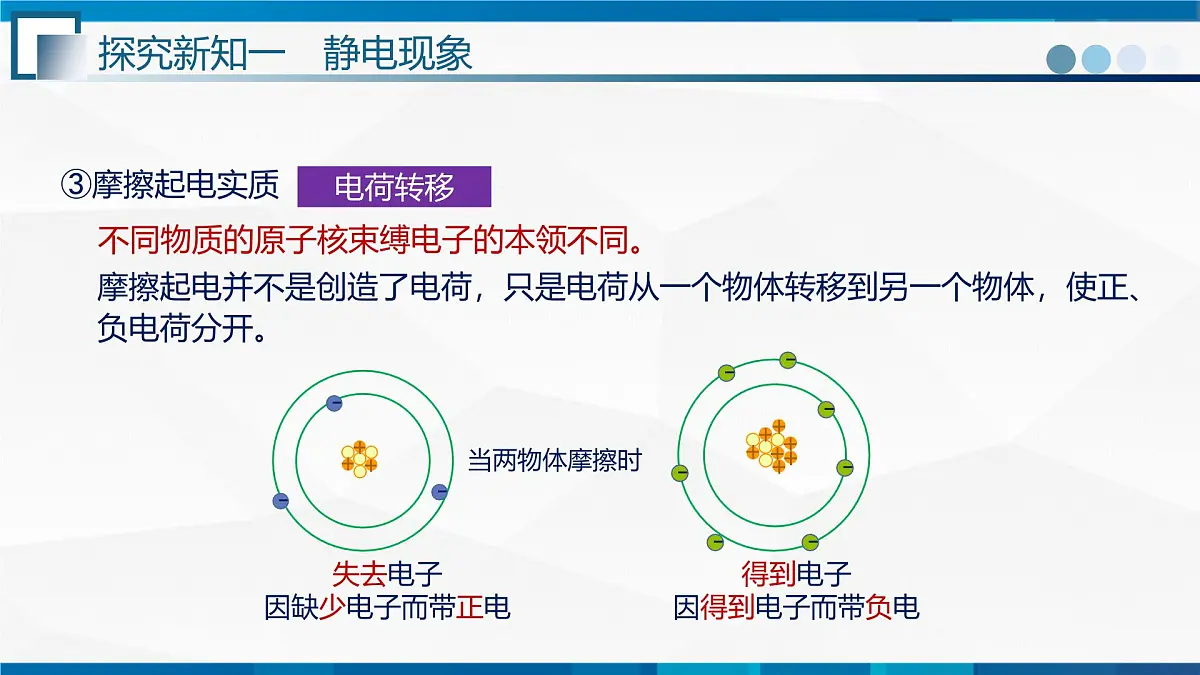 探究新知一　静电现象

③摩擦起电实质　电荷转移

不同物质的原子核束缚电子的本领不同。

摩擦起电并不是创造了电荷，只是电荷从一个物体转移到另一个物体，使正、负电荷分开。

当两物体摩擦时

失去电子
因缺少电子而带正电

得到电子
因得到电子而带负电